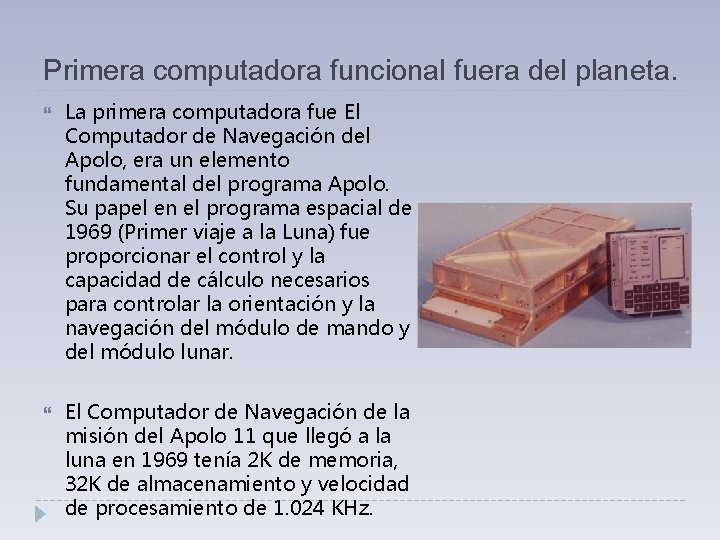 Primera computadora funcional fuera del planeta.

La primera computadora fue El Computador de Navegación del Apolo, era un elemento fundamental del programa Apolo. Su papel en el programa espacial de 1969 (Primer viaje a la Luna) fue proporcionar el control y la capacidad de cálculo necesarios para controlar la orientación y la navegación del módulo de mando y del módulo lunar.

El Computador de Navegación de la misión del Apolo 11 que llegó a la luna en 1969 tenía 2K de memoria, 32K de almacenamiento y velocidad de procesamiento de 1.024 KHz.